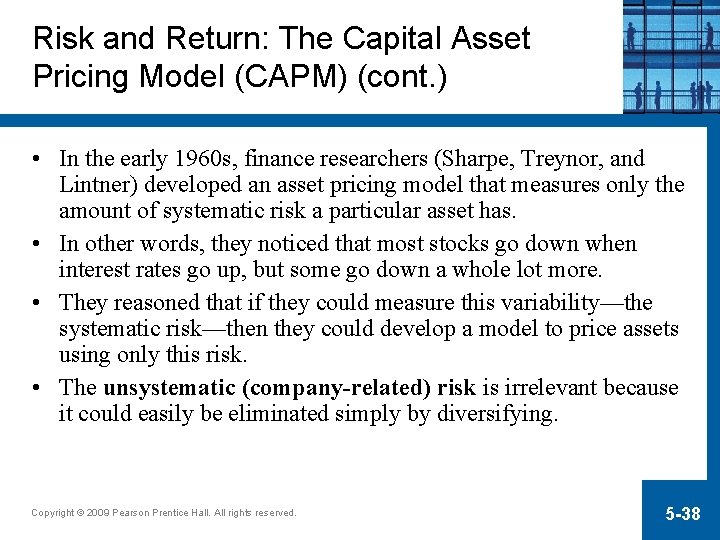 Risk and Return: The Capital Asset Pricing Model (CAPM) (cont.)

• In the early 1960s, finance researchers (Sharpe, Treynor, and Lintner) developed an asset pricing model that measures only the amount of systematic risk a particular asset has.

• In other words, they noticed that most stocks go down when interest rates go up, but some go down a whole lot more.

• They reasoned that if they could measure this variability—the systematic risk—then they could develop a model to price assets using only this risk.

• The unsystematic (company-related) risk is irrelevant because it could easily be eliminated simply by diversifying.

Copyright © 2009 Pearson Prentice Hall. All rights reserved.

5-38